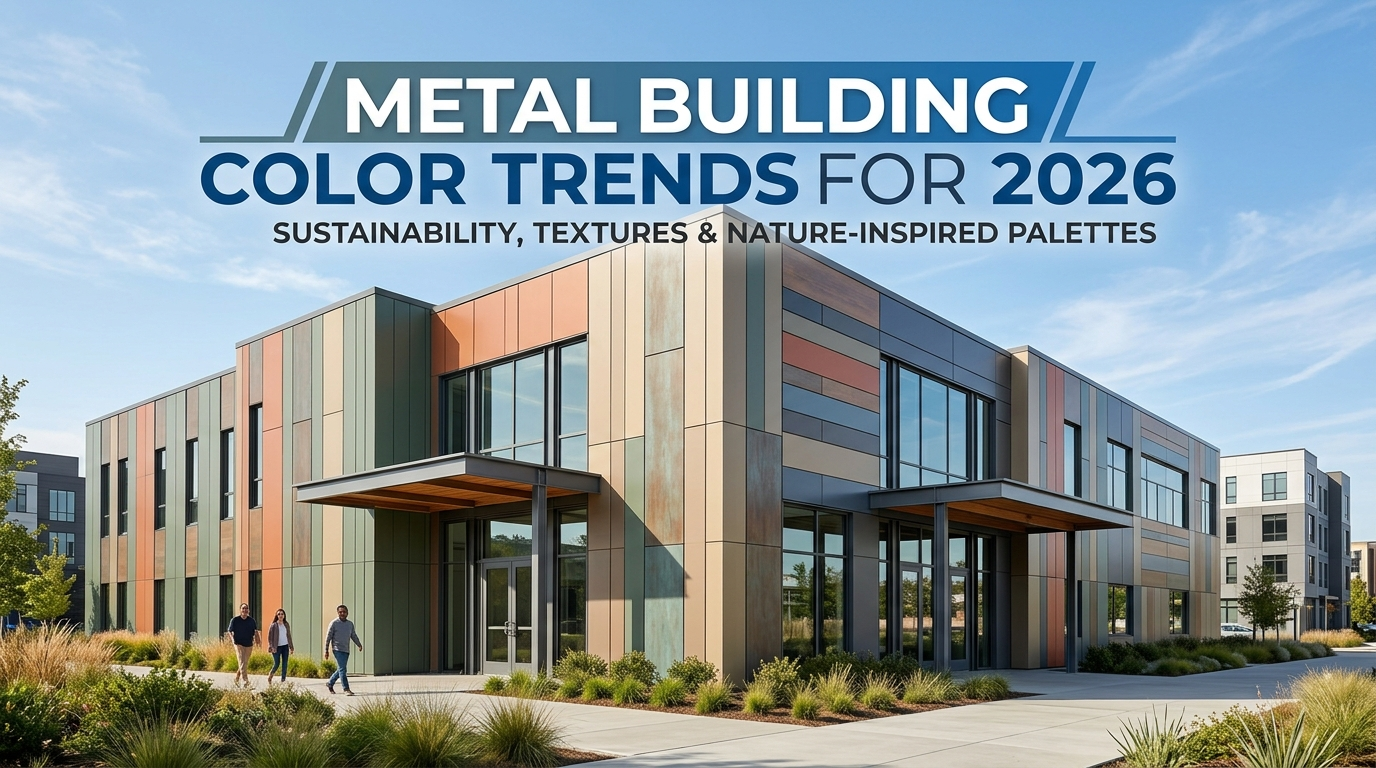 METAL BUILDING
COLOR TRENDS FOR 2026
SUSTAINABILITY, TEXTURES & NATURE-INSPIRED PALETTES